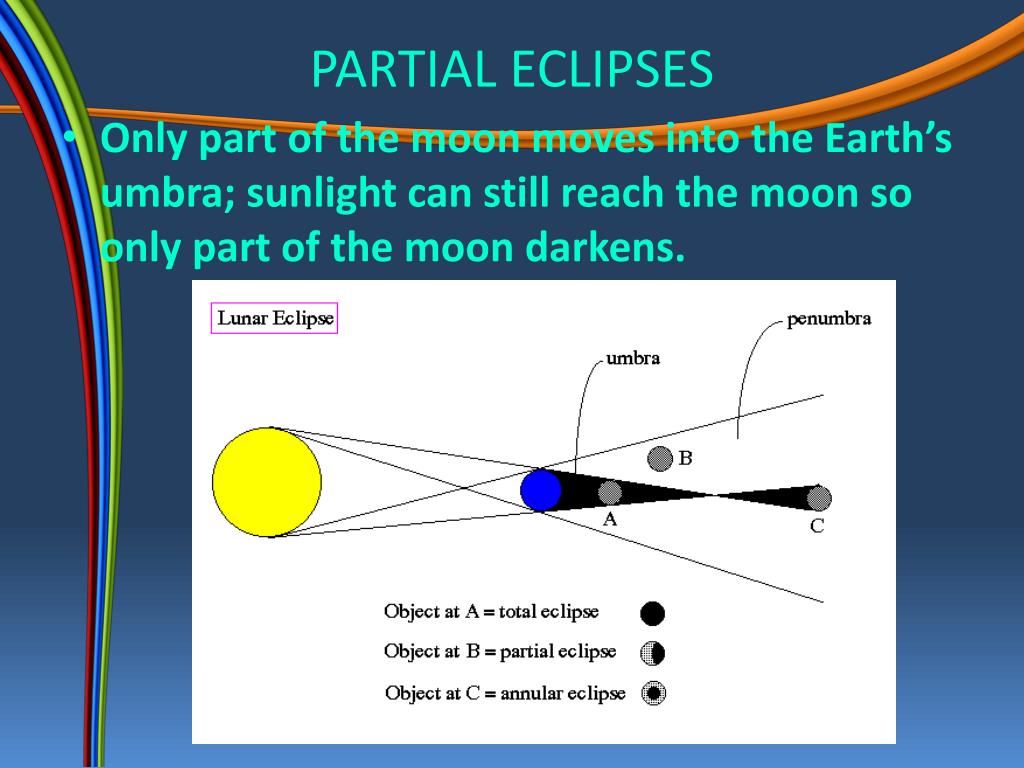 PARTIAL ECLIPSES

• Only part of the moon moves into the Earth's umbra; sunlight can still reach the moon so only part of the moon darkens.

Lunar Eclipse

penumbra

umbra

B

A

C

Object at A = total eclipse

Object at B = partial eclipse

Object at C = annular eclipse